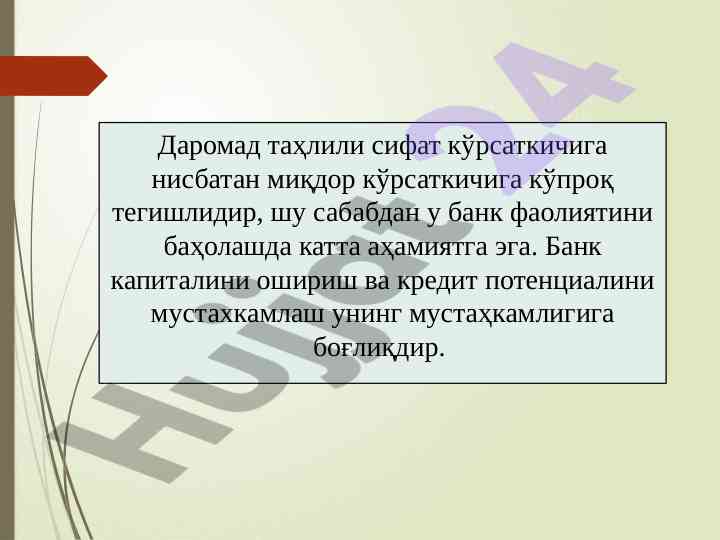 Даромад таҳлили сифат кўрсаткичига нисбатан миқдор кўрсаткичига кўпроқ тегишлидир, шу сабабдан у банк фаолиятини баҳолашда катта аҳамиятга эга. Банк капиталини ошириш ва кредит потенциалини мустахкамлаш унинг мустаҳкамлигига боғлиқдир.

Hujjat24